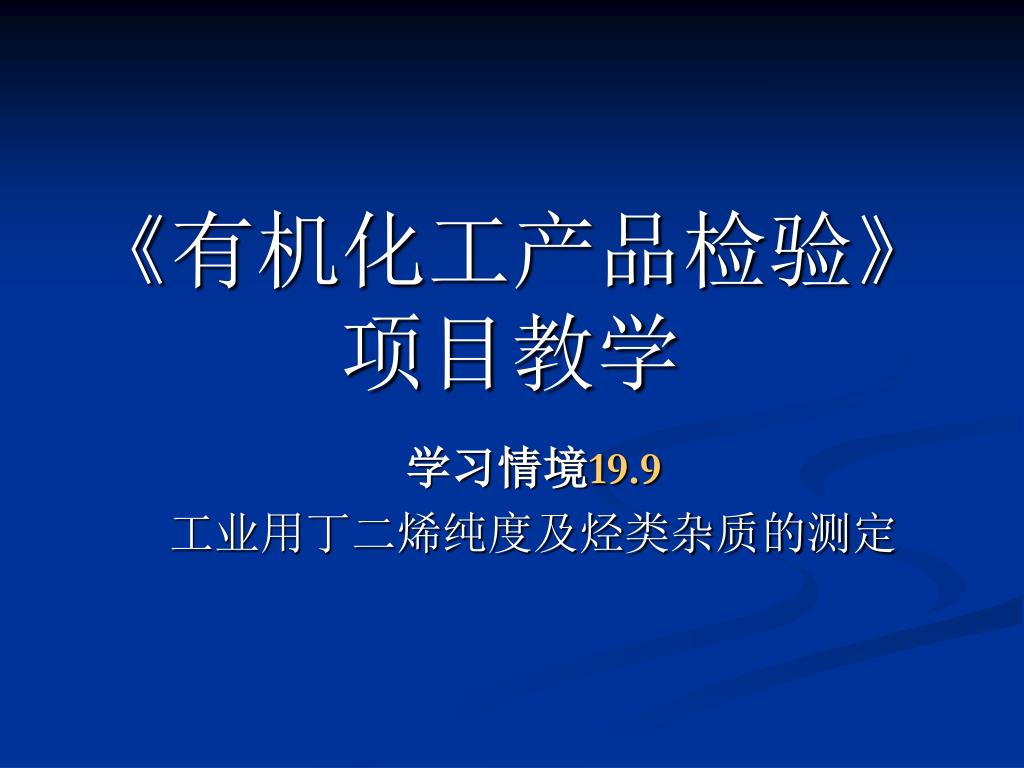 《有机化工产品检验》项目教学

学习情境19.9
工业用丁二烯纯度及烃类杂质的测定